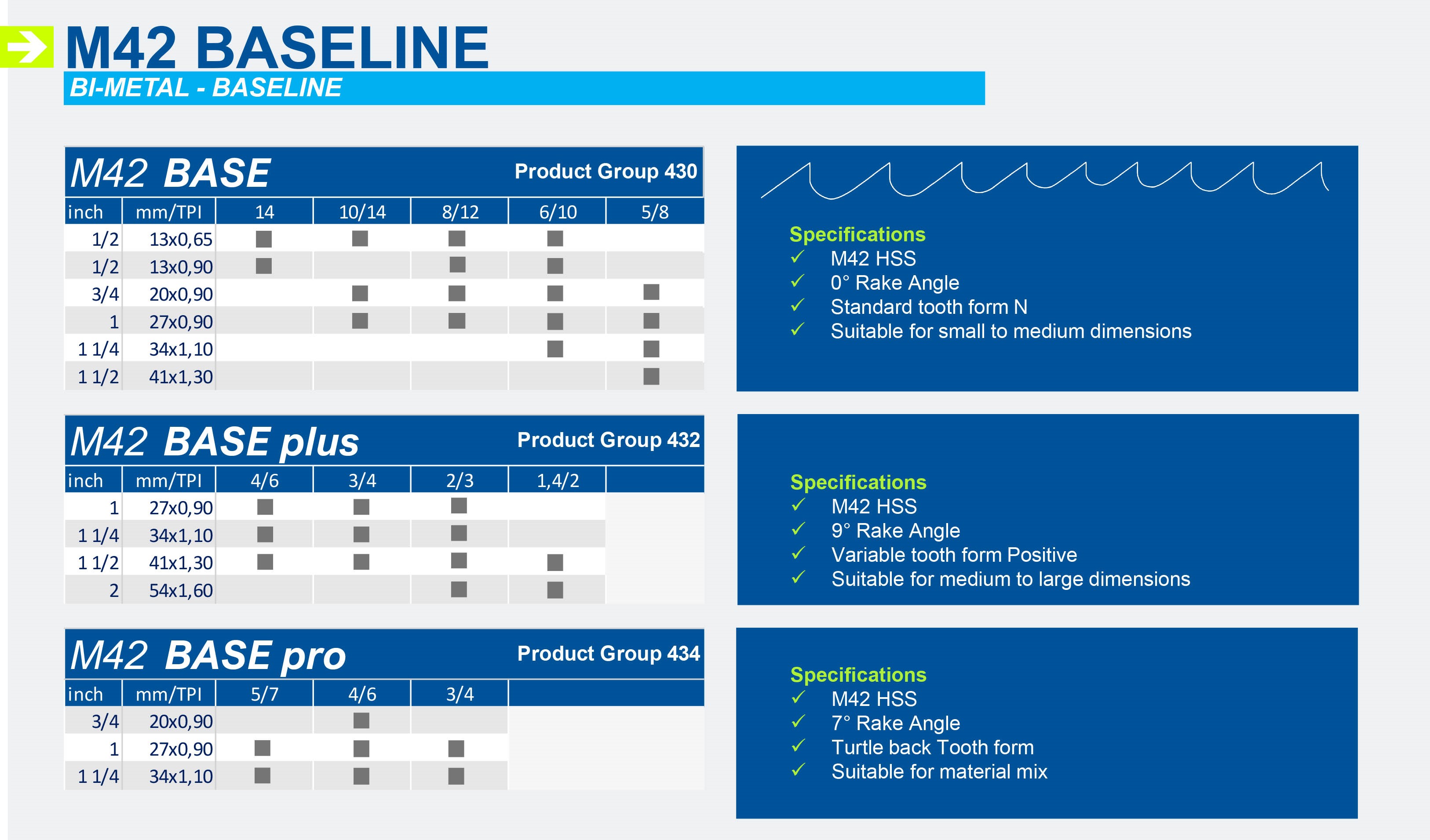 M42 BASELINE
BI-METAL - BASELINE

M42 BASE Product Group 430

| inch | mm/TPI | 14 | 10/14 | 8/12 | 6/10 | 5/8 |
|---|---|---|---|---|---|---|
| 1/2 | 13x0,65 | ■ | ■ | ■ | ■ | |
| 1/2 | 13x0,90 | ■ | | ■ | ■ | |
| 3/4 | 20x0,90 | | ■ | ■ | ■ | ■ |
| 1 | 27x0,90 | | ■ | ■ | ■ | ■ |
| 1 1/4 | 34x1,10 | | | | ■ | ■ |
| 1 1/2 | 41x1,30 | | | | | ■ |

Specifications
✓ M42 HSS
✓ 0° Rake Angle
✓ Standard tooth form N
✓ Suitable for small to medium dimensions

M42 BASE plus Product Group 432

| inch | mm/TPI | 4/6 | 3/4 | 2/3 | 1,4/2 | |
|---|---|---|---|---|---|---|
| 1 | 27x0,90 | ■ | ■ | ■ | | |
| 1 1/4 | 34x1,10 | ■ | ■ | ■ | | |
| 1 1/2 | 41x1,30 | ■ | ■ | ■ | ■ | |
| 2 | 54x1,60 | | | ■ | ■ | |

Specifications
✓ M42 HSS
✓ 9° Rake Angle
✓ Variable tooth form Positive
✓ Suitable for medium to large dimensions

M42 BASE pro Product Group 434

| inch | mm/TPI | 5/7 | 4/6 | 3/4 | |
|---|---|---|---|---|---|
| 3/4 | 20x0,90 | | ■ | | |
| 1 | 27x0,90 | ■ | ■ | ■ | |
| 1 1/4 | 34x1,10 | ■ | ■ | ■ | |

Specifications
✓ M42 HSS
✓ 7° Rake Angle
✓ Turtle back Tooth form
✓ Suitable for material mix